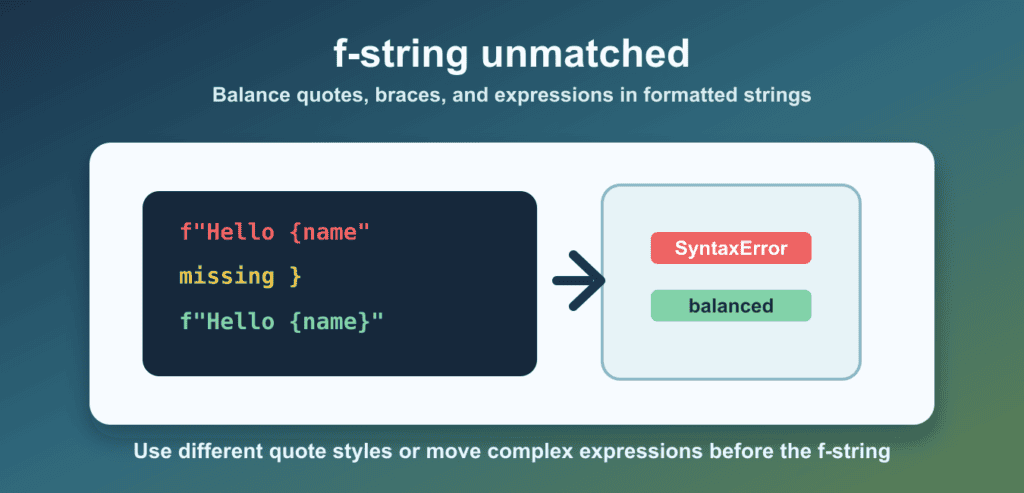 f-string unmatched

Balance quotes, braces, and expressions in formatted strings

f"Hello {name"
missing }
f"Hello {name}"

SyntaxError

balanced

Use different quote styles or move complex expressions before the f-string